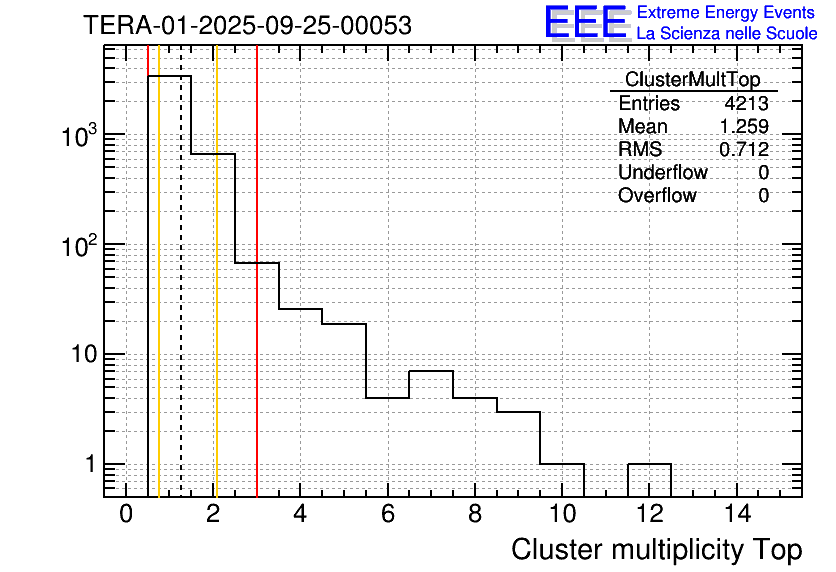 TERA-01-2025-09-25-00053

EEE Extreme Energy Events
La Scienza nelle Scuole

| ClusterMultTop | |
|---|---|
| Entries | 4213 |
| Mean | 1.259 |
| RMS | 0.712 |
| Underflow | 0 |
| Overflow | 0 |

$10^3$
$10^2$
10
1

0 2 4 6 8 10 12 14

Cluster multiplicity Top